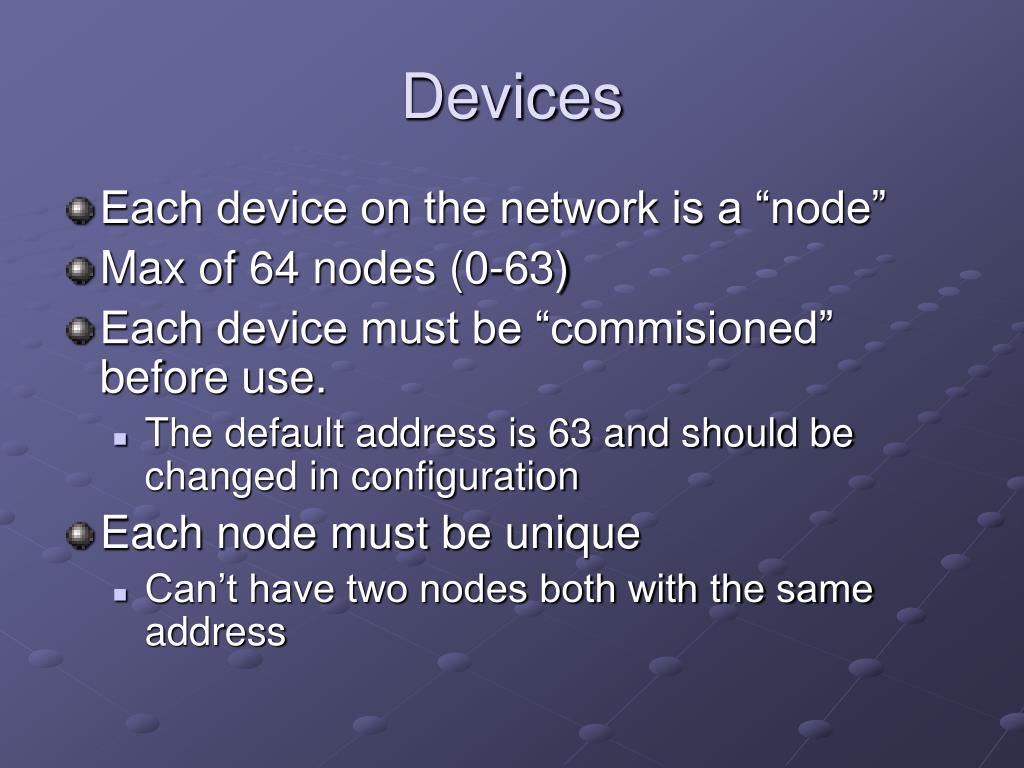 Devices

Each device on the network is a “node”

Max of 64 nodes (0-63)

Each device must be “commisioned” before use.

The default address is 63 and should be changed in configuration

Each node must be unique

Can’t have two nodes both with the same address